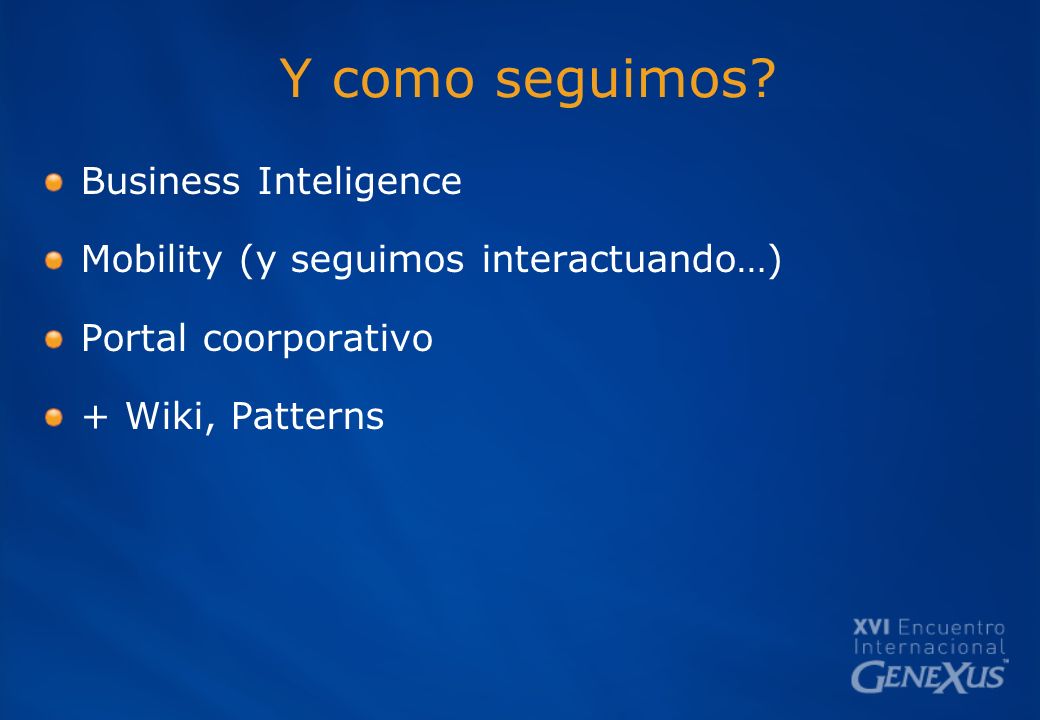 Y como seguimos?

Business Inteligence

Mobility (y seguimos interactuando…)

Portal coorporativo

+ Wiki, Patterns

XVI Encuentro Internacional GENEXUS™